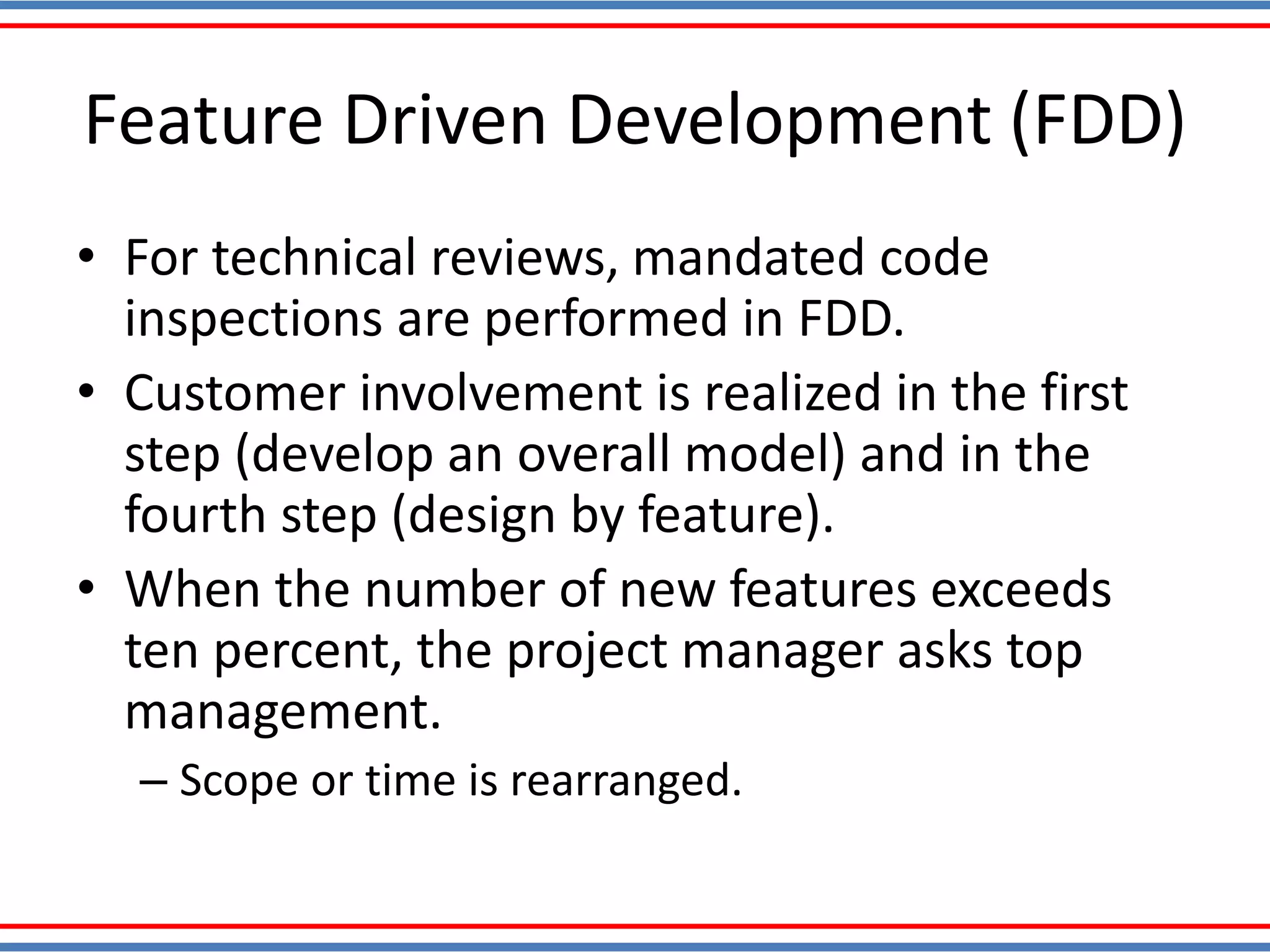 Feature Driven Development (FDD)

• For technical reviews, mandated code inspections are performed in FDD.
• Customer involvement is realized in the first step (develop an overall model) and in the fourth step (design by feature).
• When the number of new features exceeds ten percent, the project manager asks top management.
  – Scope or time is rearranged.